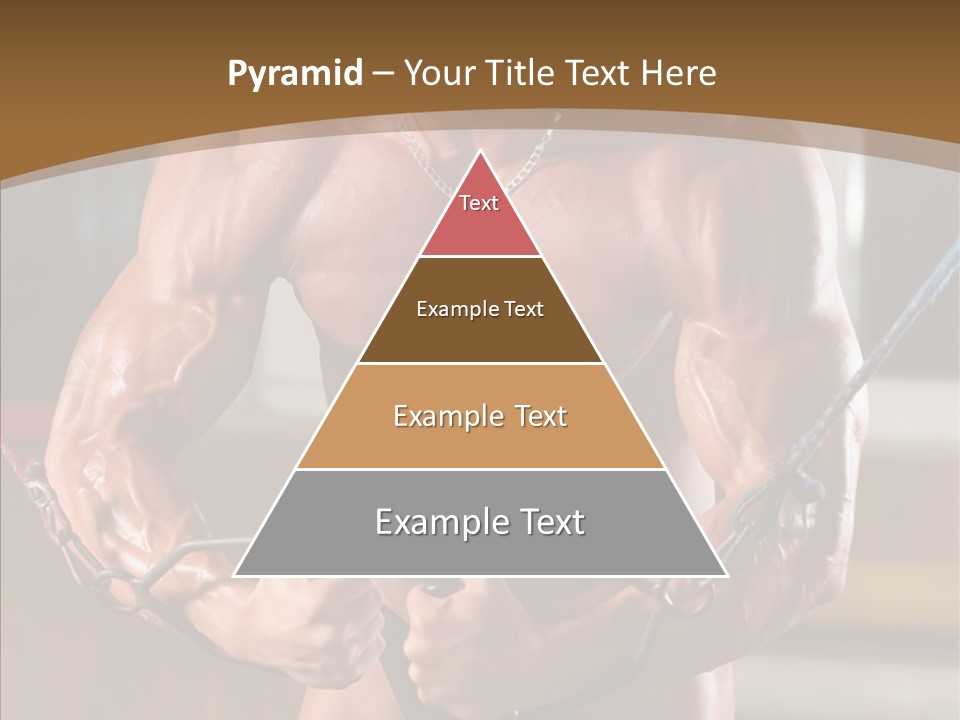 Pyramid – Your Title Text Here

Text

Example Text

Example Text

Example Text